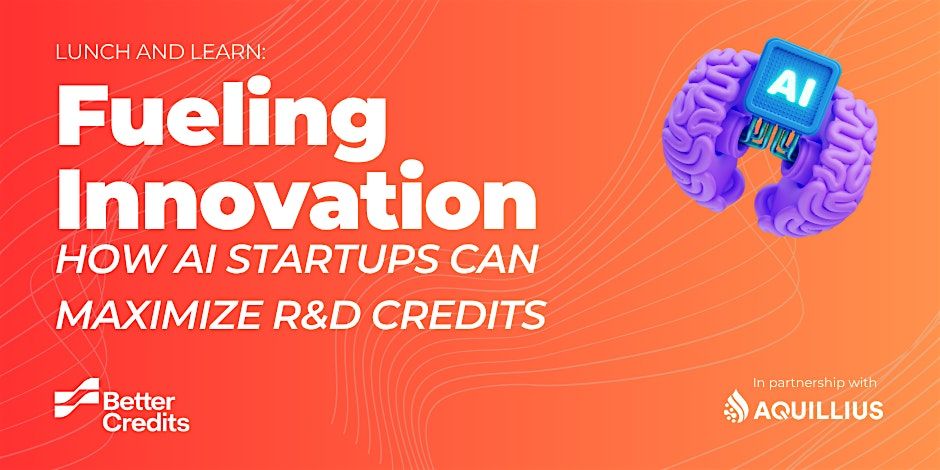 LUNCH AND LEARN:

Fueling Innovation

HOW AI STARTUPS CAN MAXIMIZE R&D CREDITS

AI

Better Credits

In partnership with

AQUILLIUS